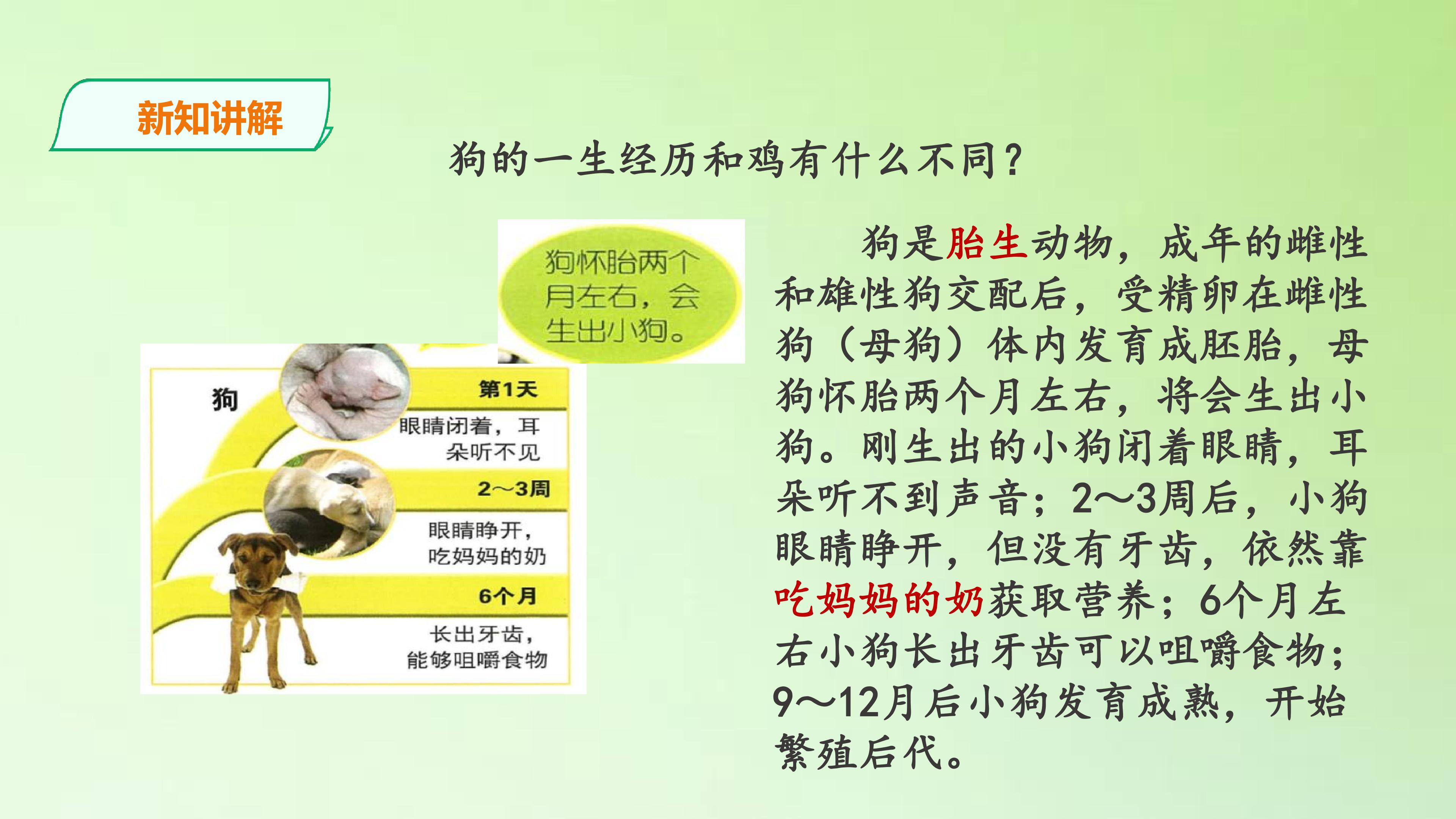 新知讲解

狗的一生经历和鸡有什么不同？

狗怀胎两个月左右，会生出小狗。

狗

第1天

眼睛闭着，耳朵听不见

2～3周

眼睛睁开，吃妈妈的奶

6个月

长出牙齿，能够咀嚼食物

狗是胎生动物，成年的雌性和雄性狗交配后，受精卵在雌性狗（母狗）体内发育成胚胎，母狗怀胎两个月左右，将会生出小狗。刚生出的小狗闭着眼睛，耳朵听不到声音；2～3周后，小狗眼睛睁开，但没有牙齿，依然靠吃妈妈的奶获取营养；6个月左右小狗长出牙齿可以咀嚼食物；9～12月后小狗发育成熟，开始繁殖后代。